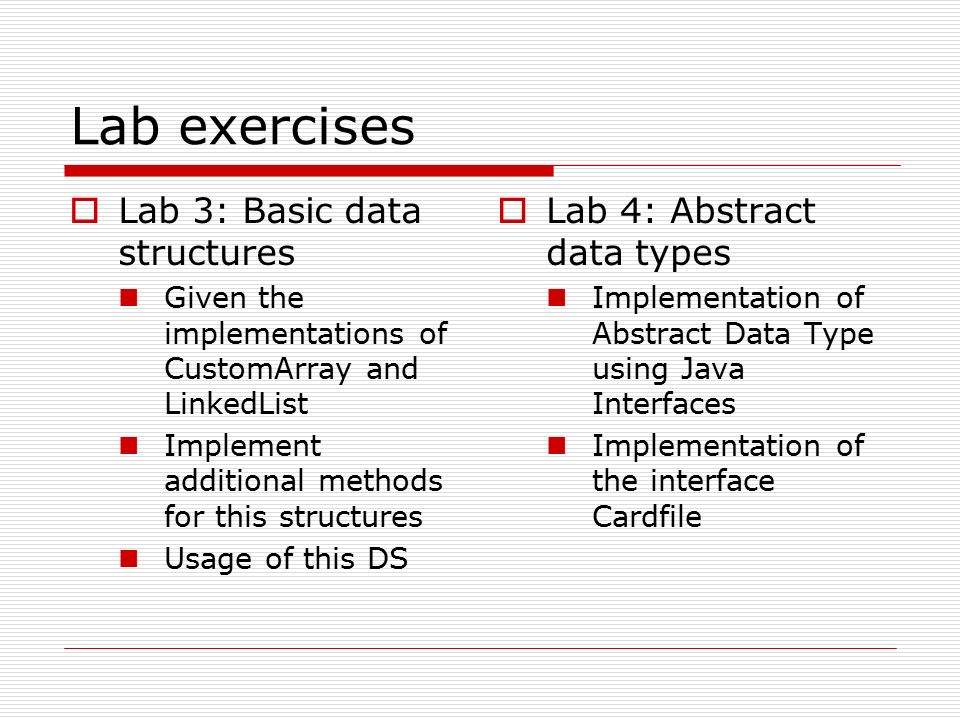 Lab exercises

Lab 3: Basic data structures

Given the implementations of CustomArray and LinkedList

Implement additional methods for this structures

Usage of this DS

Lab 4: Abstract data types

Implementation of Abstract Data Type using Java Interfaces

Implementation of the interface Cardfile